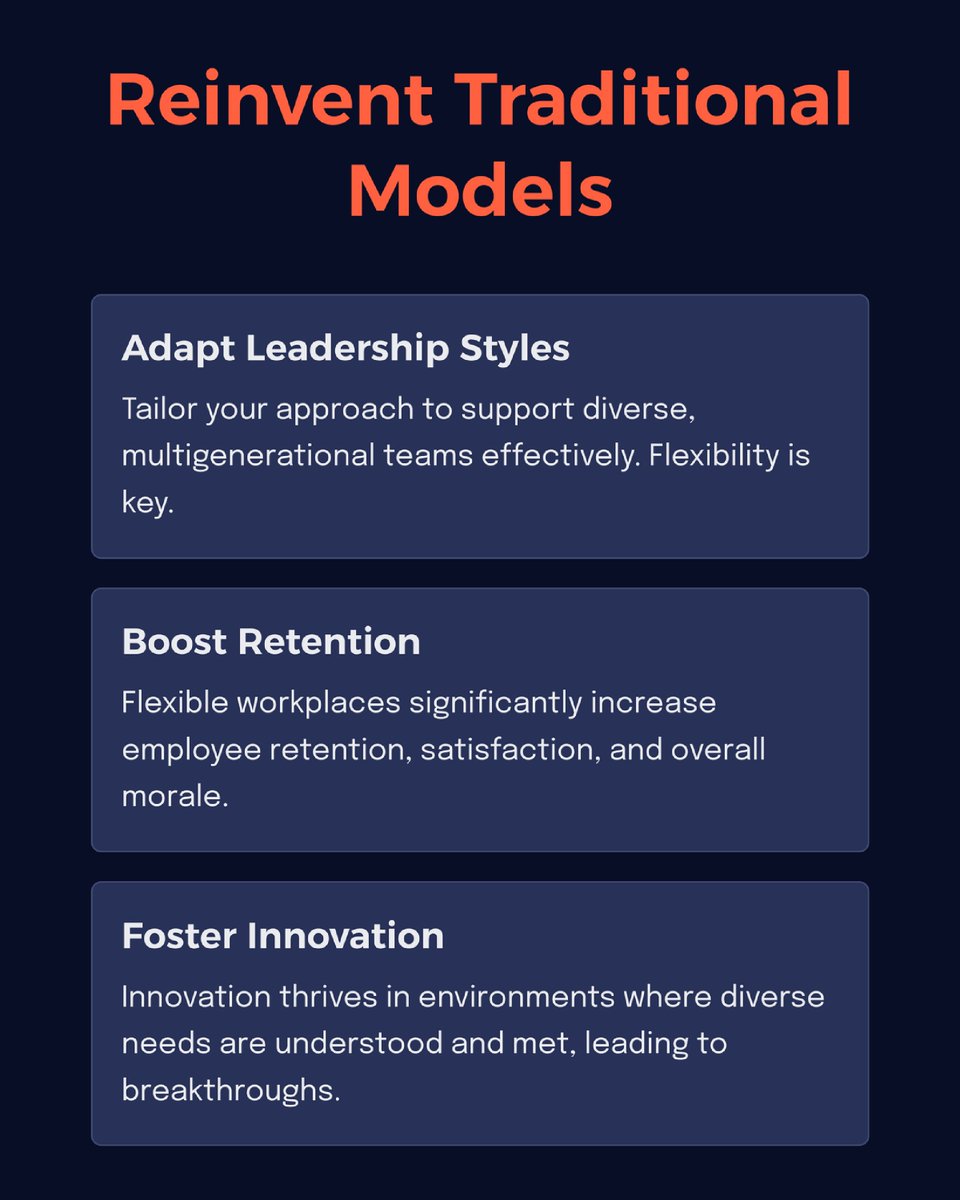 Reinvent Traditional Models

Adapt Leadership Styles

Tailor your approach to support diverse, multigenerational teams effectively. Flexibility is key.

Boost Retention

Flexible workplaces significantly increase employee retention, satisfaction, and overall morale.

Foster Innovation

Innovation thrives in environments where diverse needs are understood and met, leading to breakthroughs.